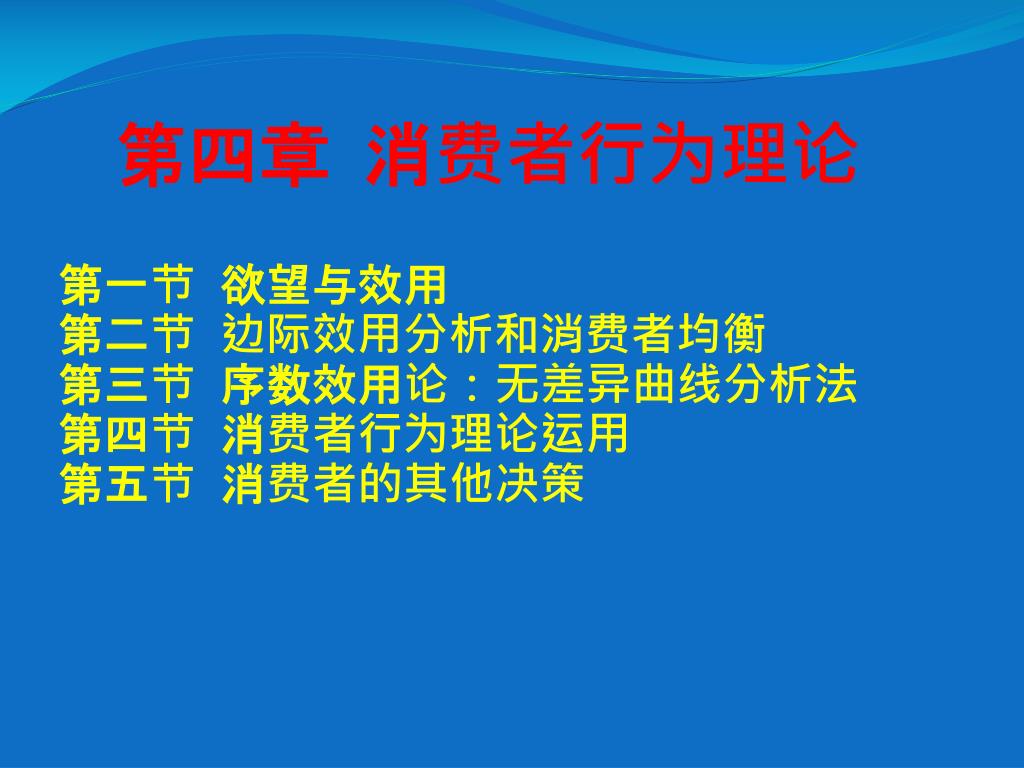 第四章 消费者行为理论

第一节 欲望与效用
第二节 边际效用分析和消费者均衡
第三节 序数效用论：无差异曲线分析法
第四节 消费者行为理论运用
第五节 消费者的其他决策